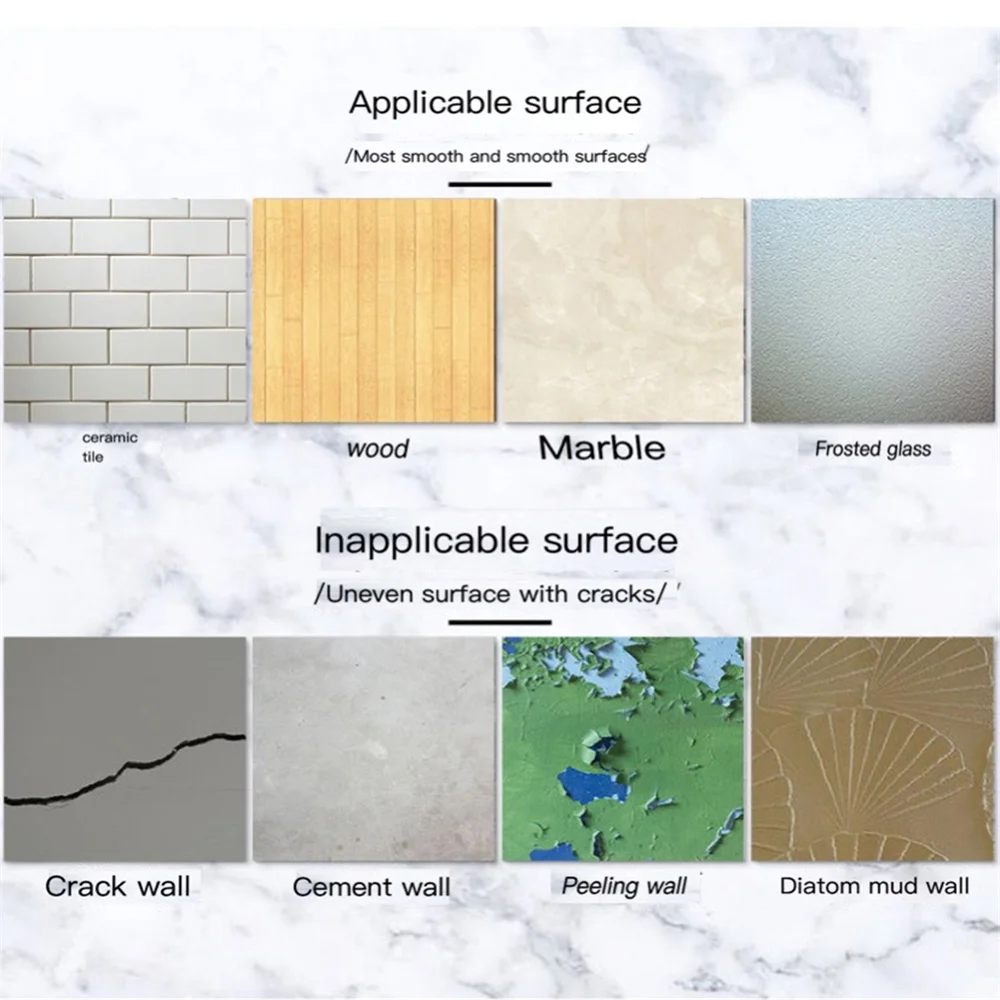 Applicable surface

/Most smooth and smooth surfaces/

ceramic tile

wood

Marble

Frosted glass

Inapplicable surface

/Uneven surface with cracks/ '

Crack wall

Cement wall

Peeling wall

Diatom mud wall